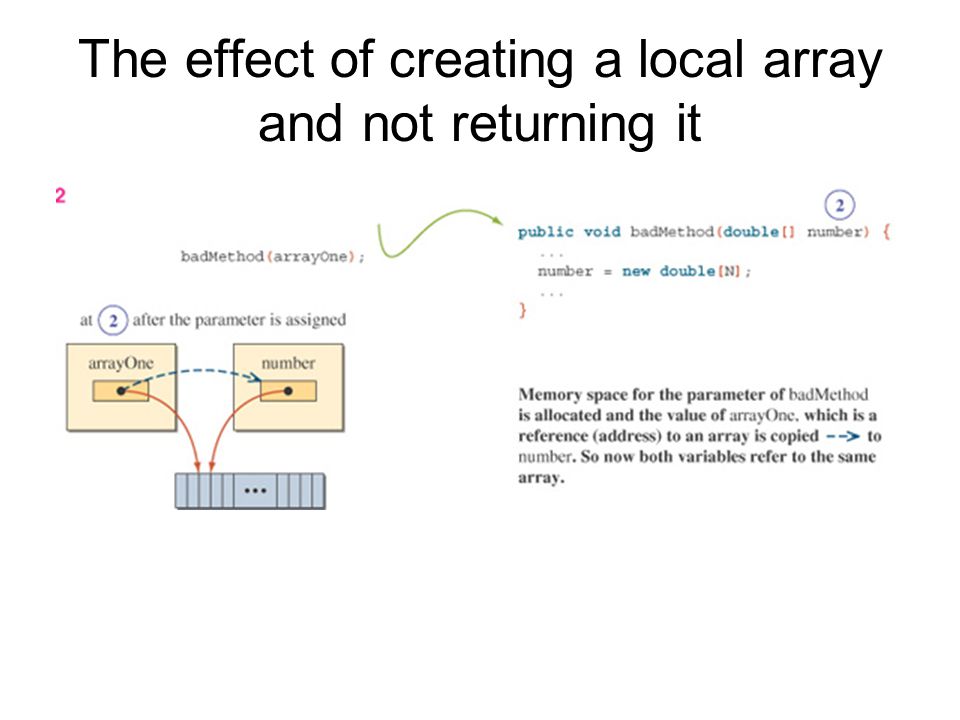 The effect of creating a local array and not returning it

2

badMethod(arrayOne);

2

public void badMethod(double[] number) {
...
number = new double[N];
...
}

at 2 after the parameter is assigned

arrayOne

number

...

Memory space for the parameter of badMethod is allocated and the value of arrayOne, which is a reference (address) to an array is copied --> to number. So now both variables refer to the same array.